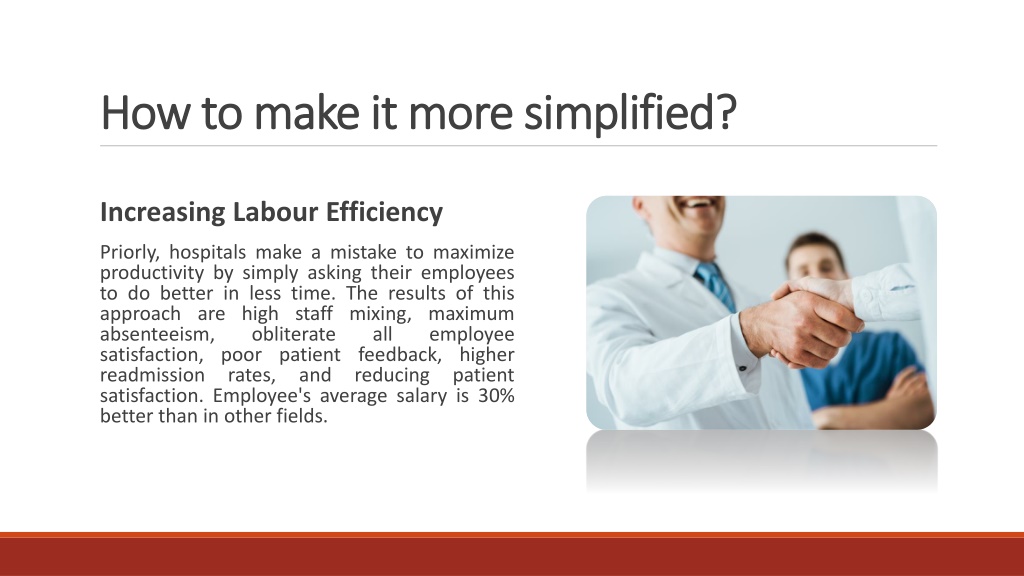 How to make it more simplified?

Increasing Labour Efficiency

Priorly, hospitals make a mistake to maximize productivity by simply asking their employees to do better in less time. The results of this approach are high staff mixing, maximum absenteeism, obliterate all employee satisfaction, poor patient feedback, higher readmission rates, and reducing patient satisfaction. Employee's average salary is 30% better than in other fields.